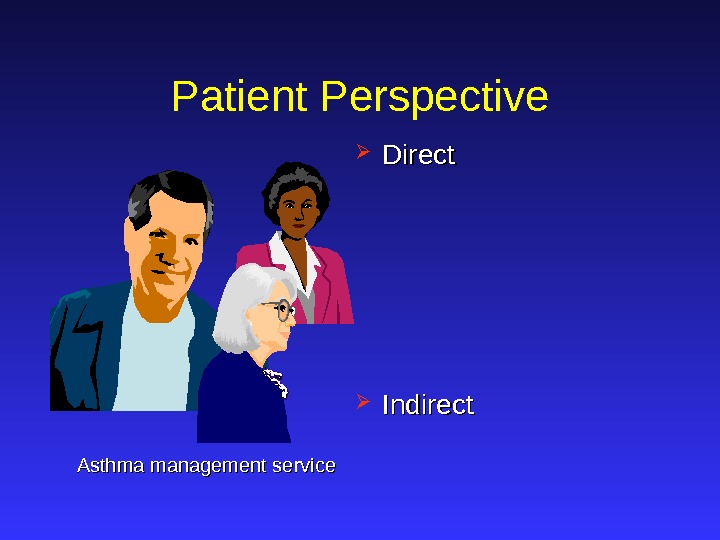 Patient Perspective

➢ Direct

➢ Indirect

Asthma management service